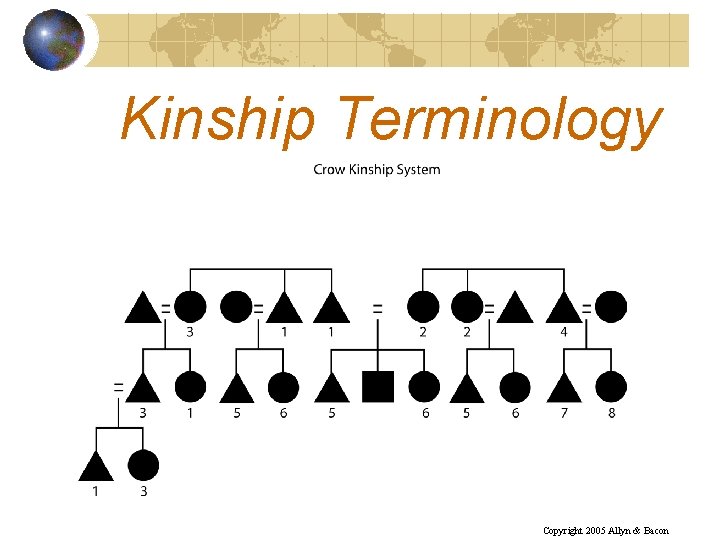 Kinship Terminology

Crow Kinship System

=
3
=
1
1
=
2
2
=
4
=

=
3
1
5
6
5
6
5
6
7
8

1
3

Copyright 2005 Allyn & Bacon